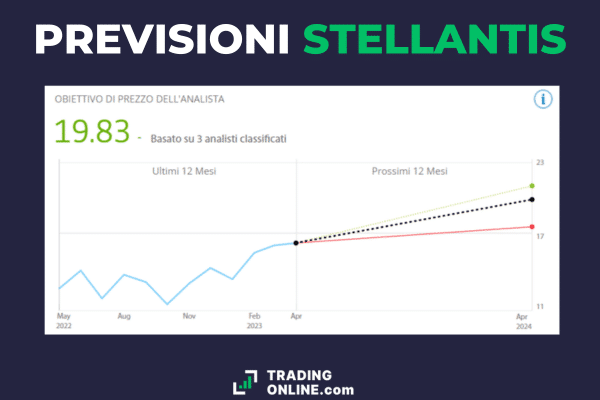 PREVISIONI STELLANTIS

OBIETTIVO DI PREZZO DELL'ANALISTA

i

19.83 - Basato su 3 analisti classificati

Ultimi 12 Mesi

Prossimi 12 Mesi

23

17

11

May 2022

Aug

Nov

Feb 2023

Apr

Apr 2024

TRADING ONLINE.com